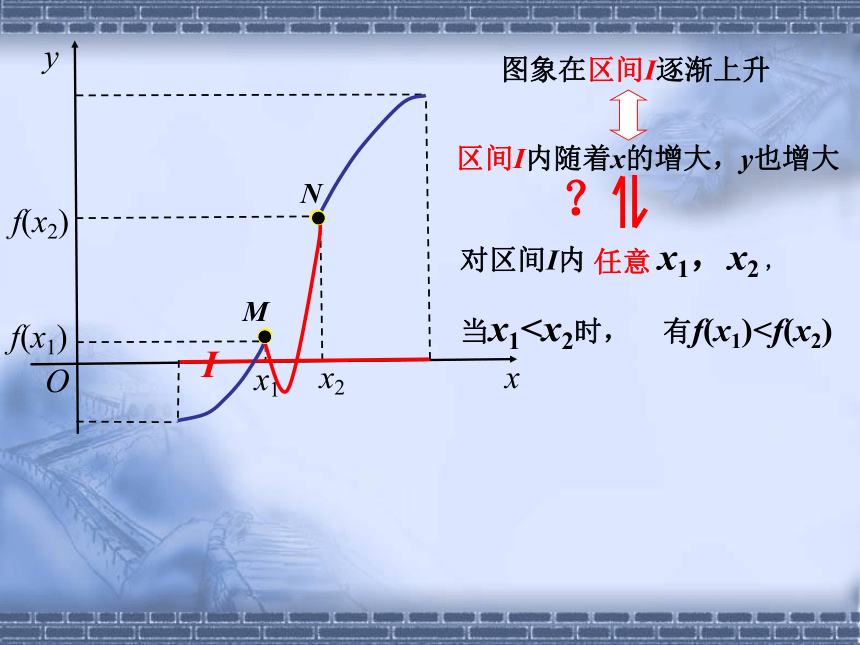 $y$

$f(x_2)$

$f(x_1)$

$O$

$N$

$M$

$I$

$x_1$ $x_2$ $x$

图象在区间$I$逐渐上升

区间$I$内随着$x$的增大，$y$也增大

？

对区间$I$内 任意 $x_1$，$x_2$，

当$x_1<x_2$时，　有$f(x_1)<f(x_2)$